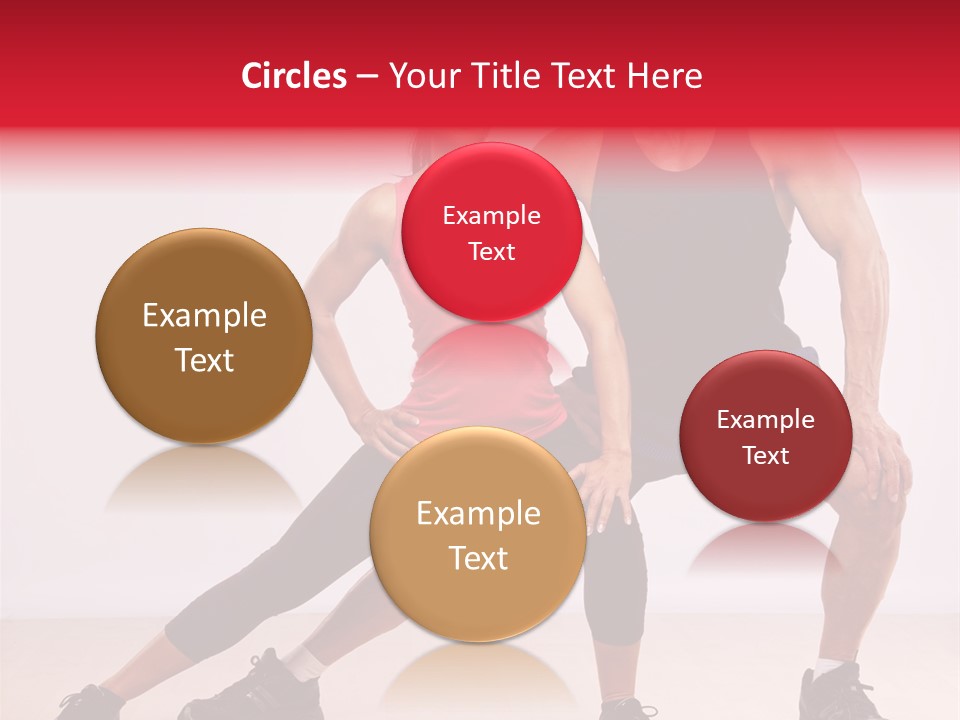 Circles – Your Title Text Here

Example Text

Example Text

Example Text

Example Text